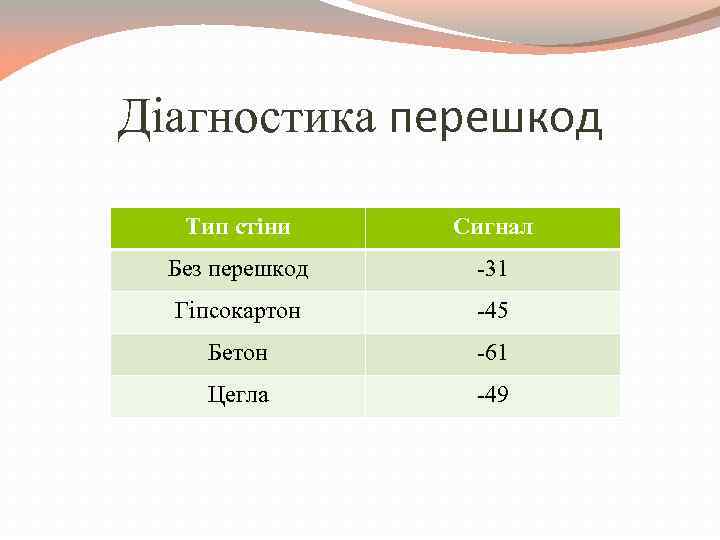 Діагностика перешкод

| Тип стіни | Сигнал |
|---|---|
| Без перешкод | -31 |
| Гіпсокартон | -45 |
| Бетон | -61 |
| Цегла | -49 |